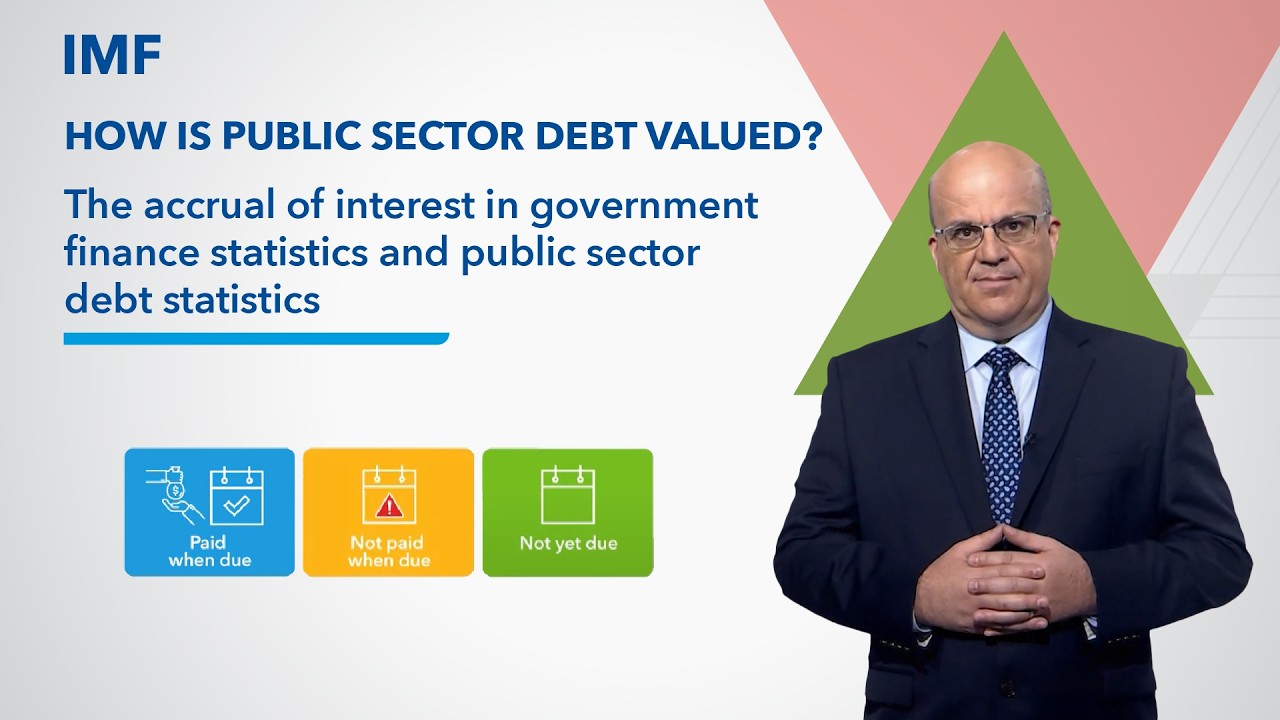 IMF

HOW IS PUBLIC SECTOR DEBT VALUED?

The accrual of interest in government finance statistics and public sector debt statistics

Paid when due

Not paid when due

Not yet due